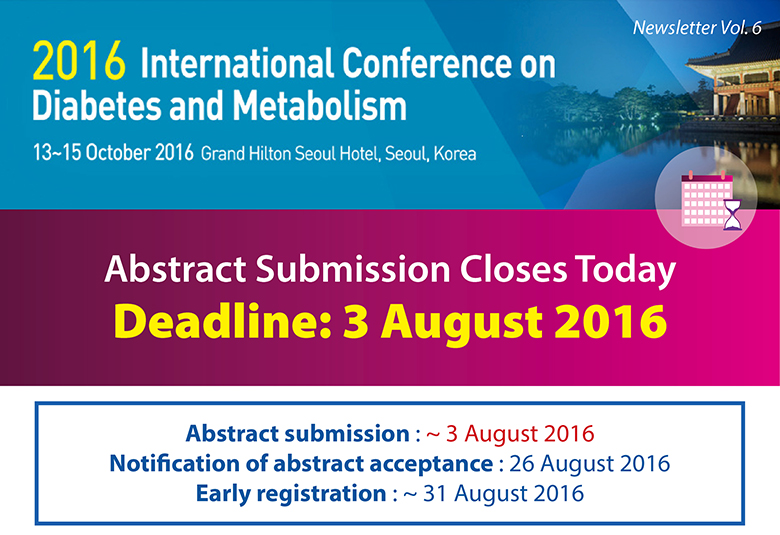 Newsletter Vol. 6

2016 International Conference on Diabetes and Metabolism

13~15 October 2016 Grand Hilton Seoul Hotel, Seoul, Korea

Abstract Submission Closes Today
Deadline: 3 August 2016

Abstract submission : ~ 3 August 2016
Notification of abstract acceptance : 26 August 2016
Early registration : ~ 31 August 2016